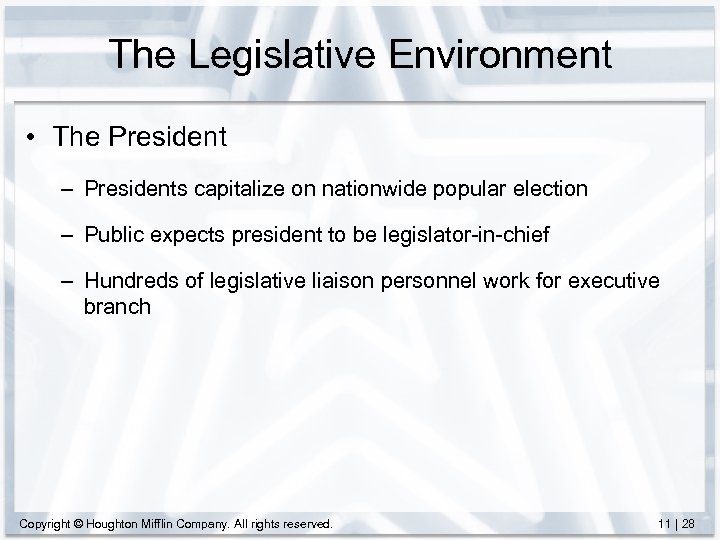 The Legislative Environment

• The President

– Presidents capitalize on nationwide popular election

– Public expects president to be legislator-in-chief

– Hundreds of legislative liaison personnel work for executive branch

Copyright © Houghton Mifflin Company. All rights reserved.

11 | 28